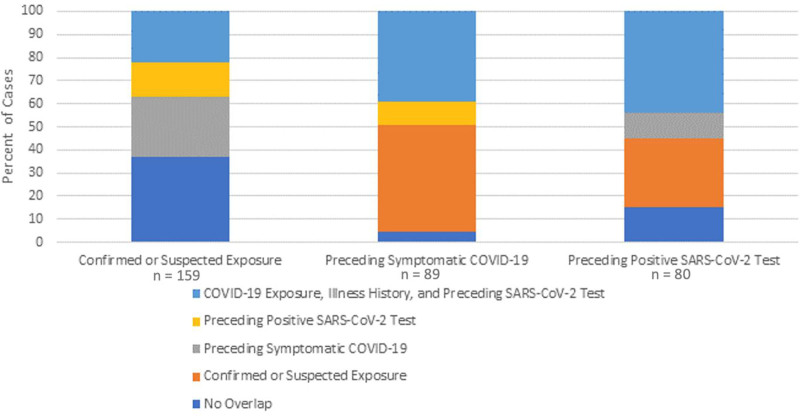 100
90
80
70
60
50
40
30
20
10
0

Percent of Cases

Confirmed or Suspected Exposure
n = 159

Preceding Symptomatic COVID-19
n = 89

Preceding Positive SARS-CoV-2 Test
n = 80

COVID-19 Exposure, Illness History, and Preceding SARS-CoV-2 Test

Preceding Positive SARS-CoV-2 Test

Preceding Symptomatic COVID-19

Confirmed or Suspected Exposure

No Overlap